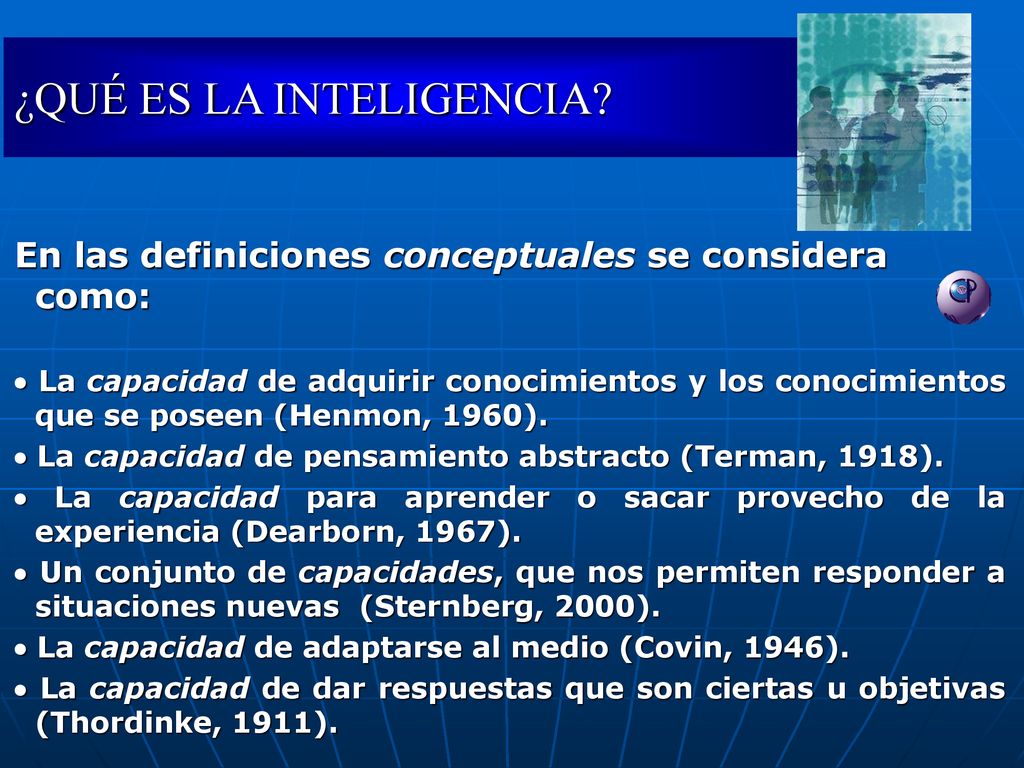 ¿QUÉ ES LA INTELIGENCIA?

En las definiciones conceptuales se considera como:

• La capacidad de adquirir conocimientos y los conocimientos que se poseen (Henmon, 1960).
• La capacidad de pensamiento abstracto (Terman, 1918).
• La capacidad para aprender o sacar provecho de la experiencia (Dearborn, 1967).
• Un conjunto de capacidades, que nos permiten responder a situaciones nuevas (Sternberg, 2000).
• La capacidad de adaptarse al medio (Covin, 1946).
• La capacidad de dar respuestas que son ciertas u objetivas (Thordinke, 1911).